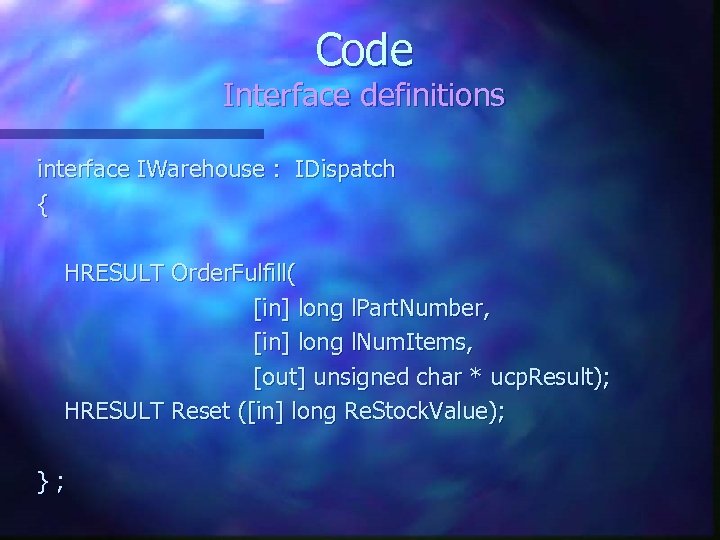 Code
Interface definitions

interface IWarehouse : IDispatch
{

HRESULT OrderFulfill(
[in] long lPartNumber,
[in] long lNumItems,
[out] unsigned char * ucpResult);
HRESULT Reset ([in] long ReStockValue);

} ;